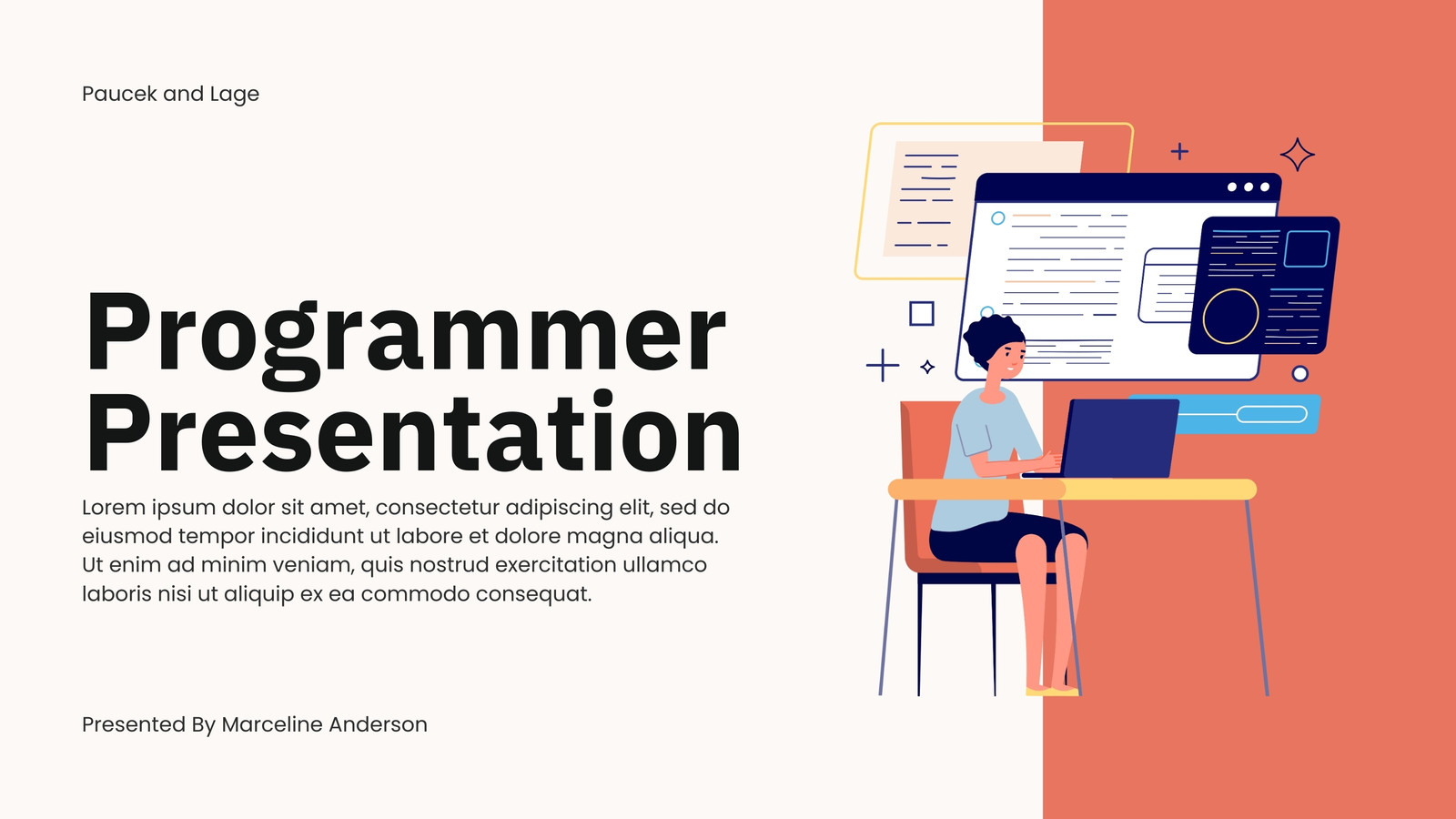 Paucek and Lage

Programmer Presentation

Lorem ipsum dolor sit amet, consectetur adipiscing elit, sed do eiusmod tempor incididunt ut labore et dolore magna aliqua. Ut enim ad minim veniam, quis nostrud exercitation ullamco laboris nisi ut aliquip ex ea commodo consequat.

Presented By Marceline Anderson